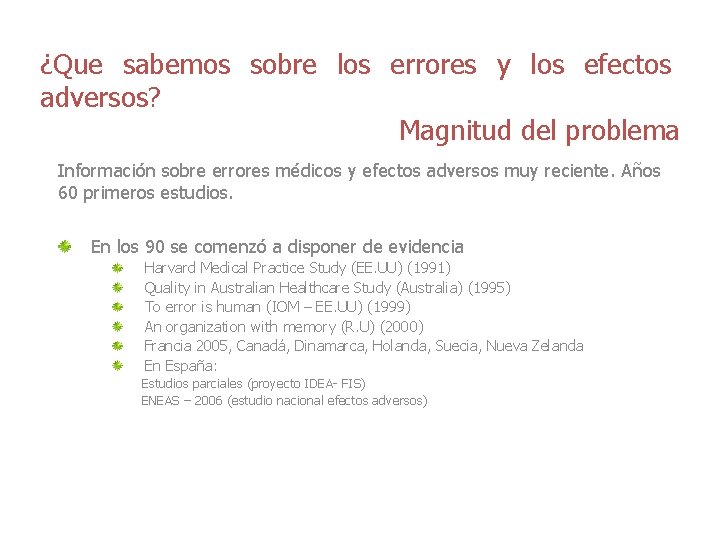 ¿Que sabemos sobre los errores y los efectos adversos?

Magnitud del problema

Información sobre errores médicos y efectos adversos muy reciente. Años 60 primeros estudios.

En los 90 se comenzó a disponer de evidencia

Harvard Medical Practice Study (EE.UU) (1991)

Quality in Australian Healthcare Study (Australia) (1995)

To error is human (IOM – EE.UU) (1999)

An organization with memory (R.U) (2000)

Francia 2005, Canadá, Dinamarca, Holanda, Suecia, Nueva Zelanda

En España:

Estudios parciales (proyecto IDEA- FIS)

ENEAS – 2006 (estudio nacional efectos adversos)